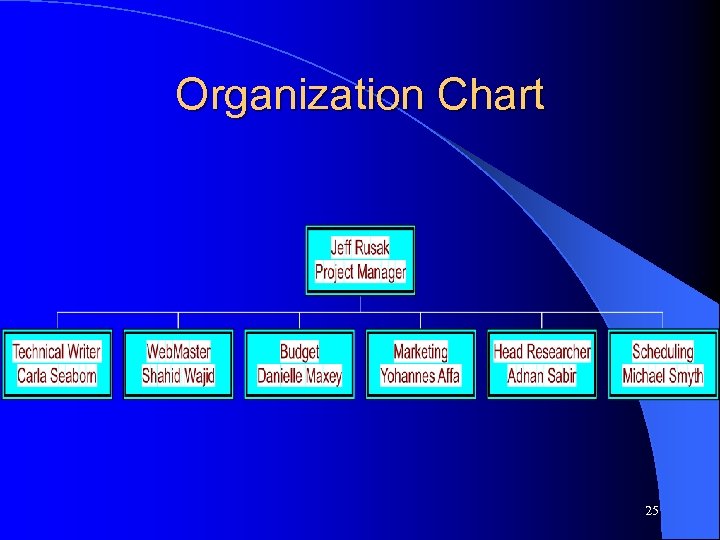 Organization Chart

Jeff Rusak
Project Manager

Technical Writer
Carla Seaborn

WebMaster
Shahid Wajid

Budget
Danielle Maxey

Marketing
Yohannes Affa

Head Researcher
Adnan Sabir

Scheduling
Michael Smyth

25